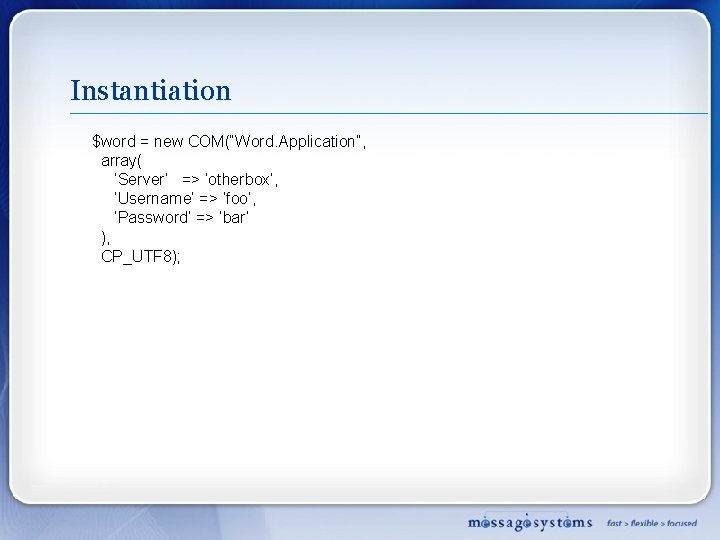 Instantiation

$word = new COM("Word.Application",
  array(
    'Server'   => 'otherbox',
    'Username' => 'foo',
    'Password' => 'bar'
  ),
  CP_UTF8);

messagesystems fast > flexible > focused